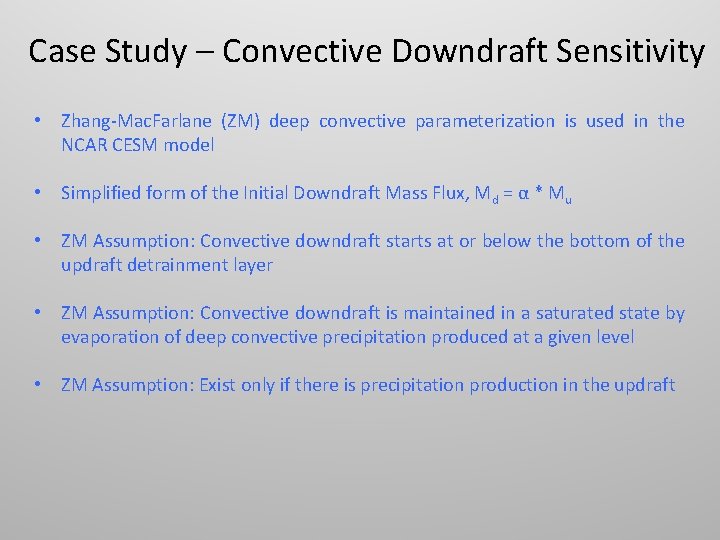 Case Study – Convective Downdraft Sensitivity

• Zhang-MacFarlane (ZM) deep convective parameterization is used in the NCAR CESM model

• Simplified form of the Initial Downdraft Mass Flux, $M_d = \alpha * M_u$

• ZM Assumption: Convective downdraft starts at or below the bottom of the updraft detrainment layer

• ZM Assumption: Convective downdraft is maintained in a saturated state by evaporation of deep convective precipitation produced at a given level

• ZM Assumption: Exist only if there is precipitation production in the updraft